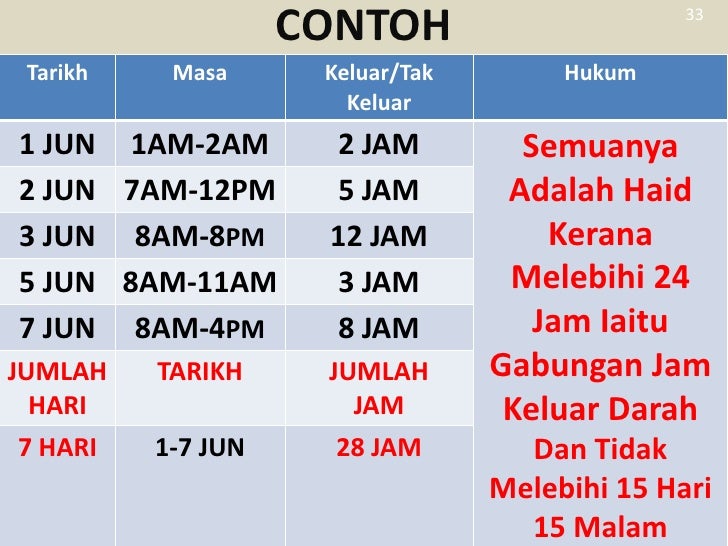 CONTOH

33

| Tarikh | Masa | Keluar/Tak Keluar | Hukum |
|---|---|---|---|
| 1 JUN | 1AM-2AM | 2 JAM | Semuanya Adalah Haid Kerana Melebihi 24 Jam Iaitu Gabungan Jam Keluar Darah Dan Tidak Melebihi 15 Hari 15 Malam |
| 2 JUN | 7AM-12PM | 5 JAM | |
| 3 JUN | 8AM-8PM | 12 JAM | |
| 5 JUN | 8AM-11AM | 3 JAM | |
| 7 JUN | 8AM-4PM | 8 JAM | |
| JUMLAH HARI | TARIKH | JUMLAH JAM | |
| 7 HARI | 1-7 JUN | 28 JAM | |